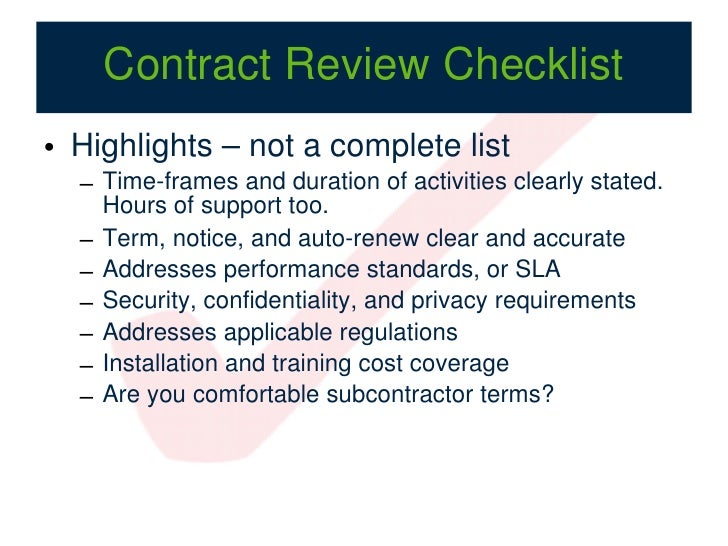 Contract Review Checklist

• Highlights – not a complete list
– Time-frames and duration of activities clearly stated. Hours of support too.
– Term, notice, and auto-renew clear and accurate
– Addresses performance standards, or SLA
– Security, confidentiality, and privacy requirements
– Addresses applicable regulations
– Installation and training cost coverage
– Are you comfortable subcontractor terms?